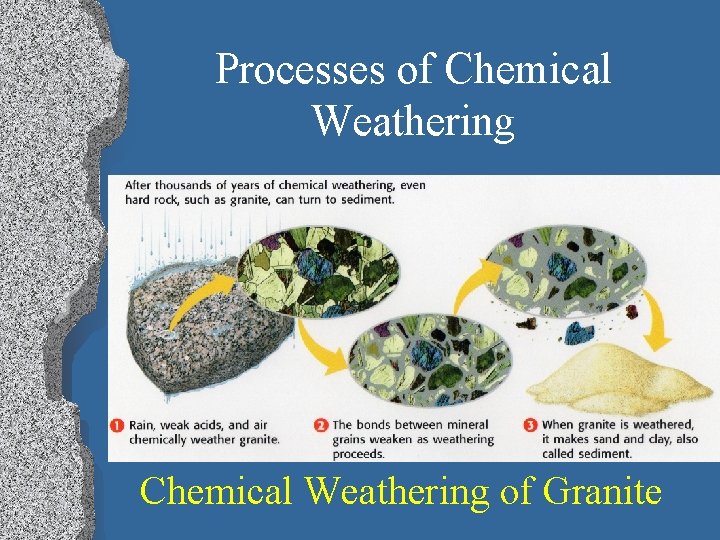 Processes of Chemical Weathering

After thousands of years of chemical weathering, even hard rock, such as granite, can turn to sediment.

1 Rain, weak acids, and air chemically weather granite.

2 The bonds between mineral grains weaken as weathering proceeds.

3 When granite is weathered, it makes sand and clay, also called sediment.

Chemical Weathering of Granite